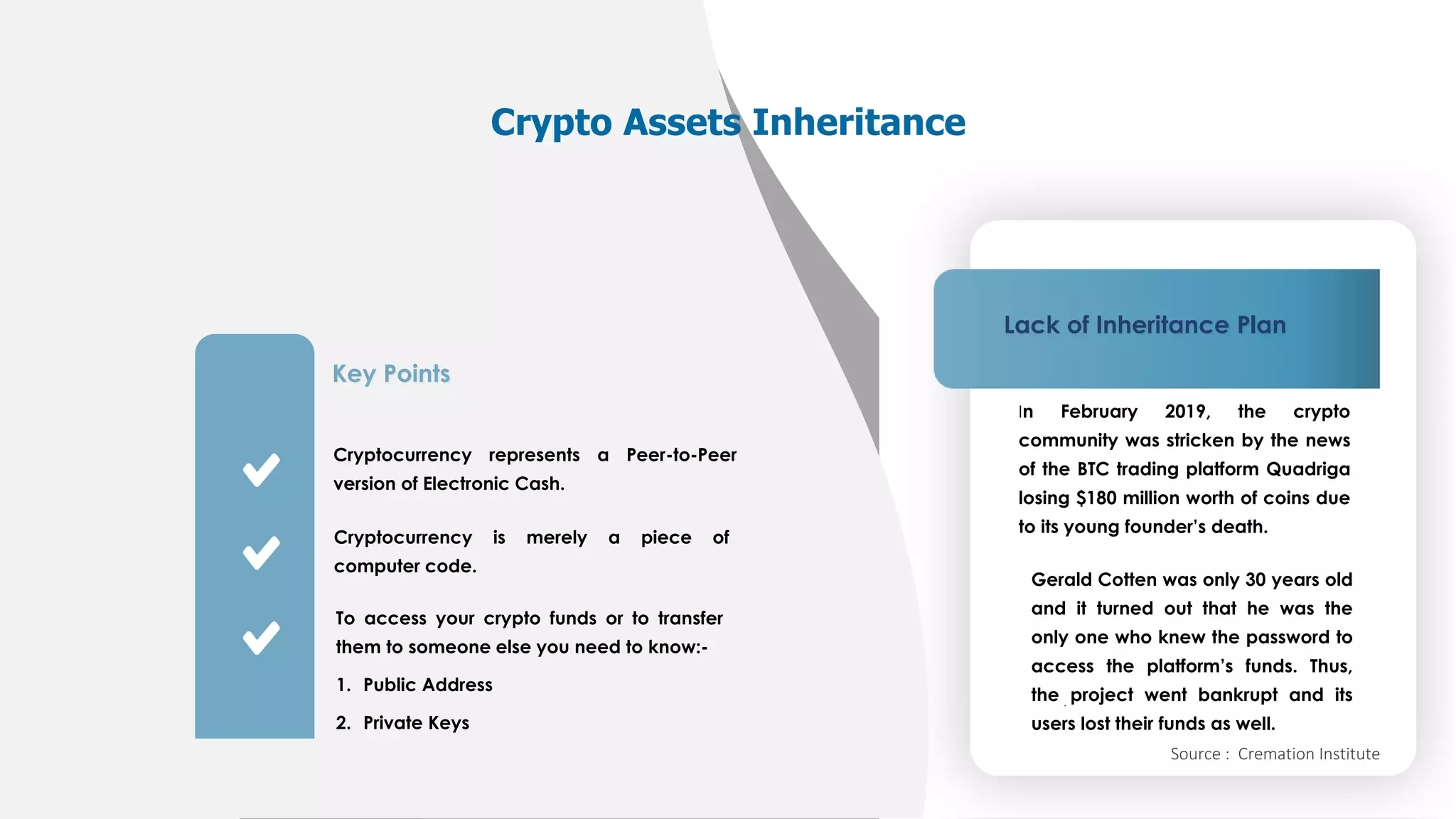 Crypto Assets Inheritance

Key Points

Cryptocurrency represents a Peer-to-Peer version of Electronic Cash.

Cryptocurrency is merely a piece of computer code.

To access your crypto funds or to transfer them to someone else you need to know:-

1. Public Address

2. Private Keys

Lack of Inheritance Plan

In February 2019, the crypto community was stricken by the news of the BTC trading platform Quadriga losing $180 million worth of coins due to its young founder's death.

Gerald Cotten was only 30 years old and it turned out that he was the only one who knew the password to access the platform's funds. Thus, the project went bankrupt and its users lost their funds as well.

Source : Cremation Institute